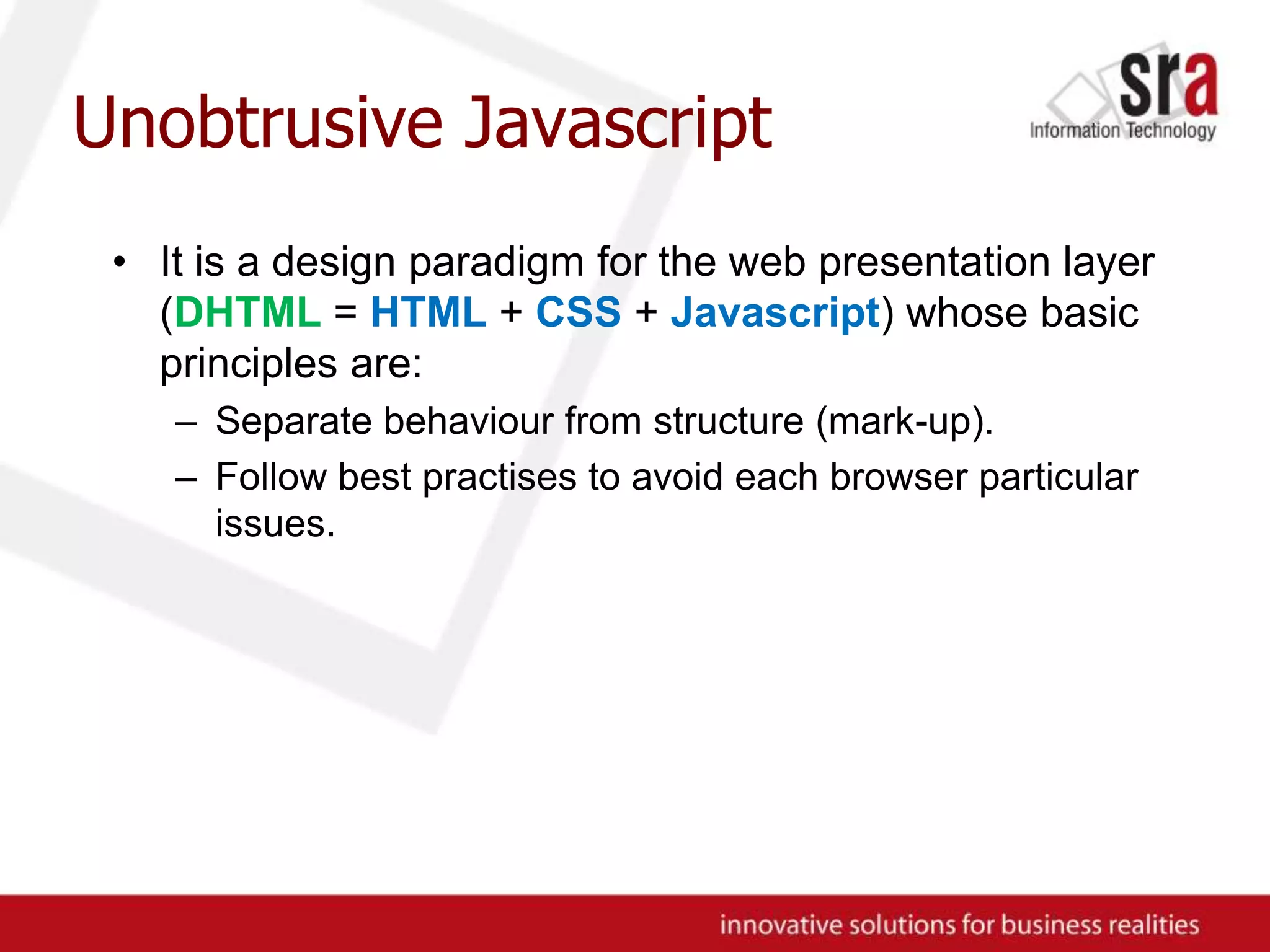 Unobtrusive Javascript

sra
Information Technology

• It is a design paradigm for the web presentation layer (DHTML = HTML + CSS + Javascript) whose basic principles are:
– Separate behaviour from structure (mark-up).
– Follow best practises to avoid each browser particular issues.

innovative solutions for business realities